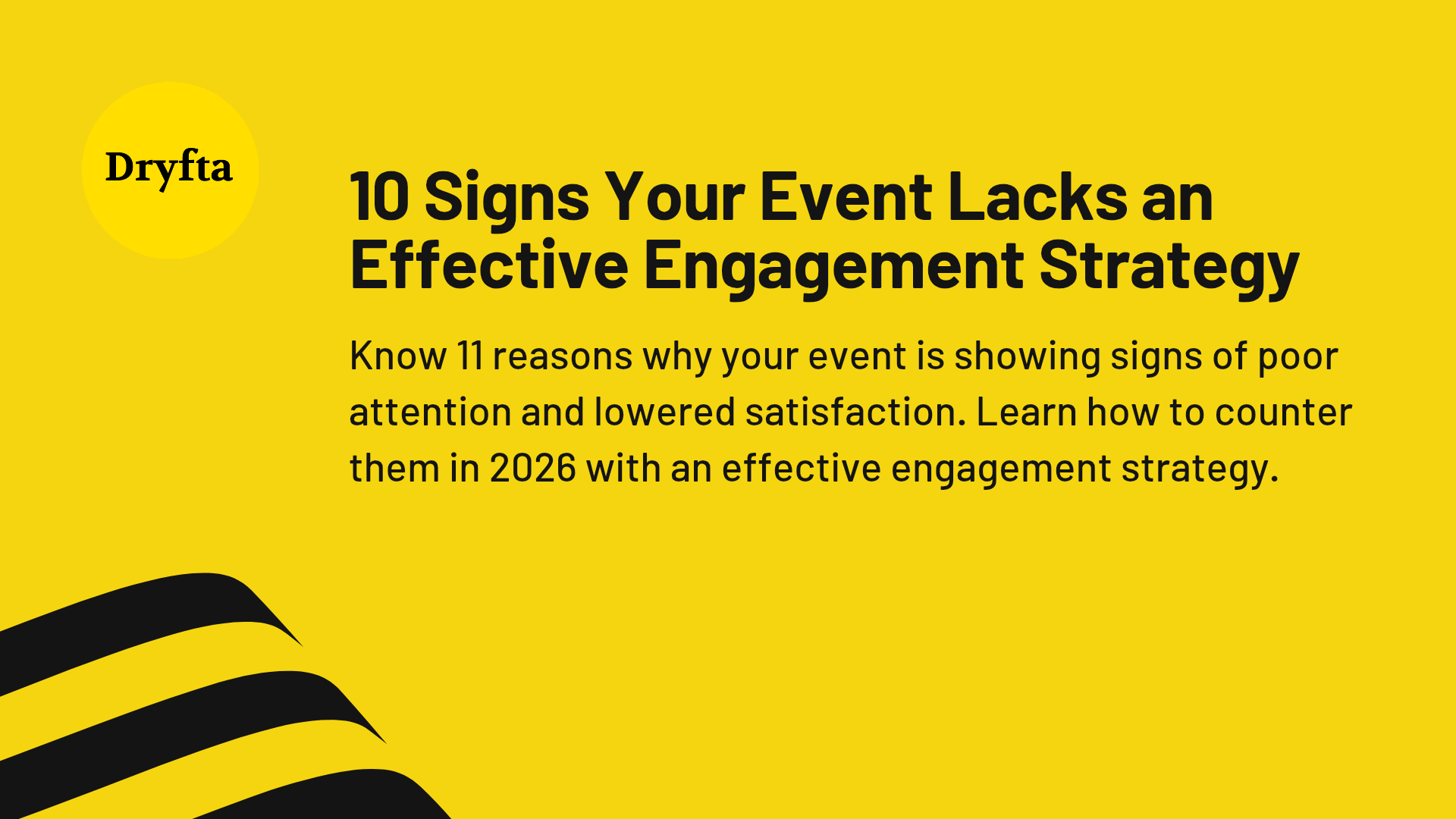 Dryfta

10 Signs Your Event Lacks an Effective Engagement Strategy

Know 11 reasons why your event is showing signs of poor attention and lowered satisfaction. Learn how to counter them in 2026 with an effective engagement strategy.